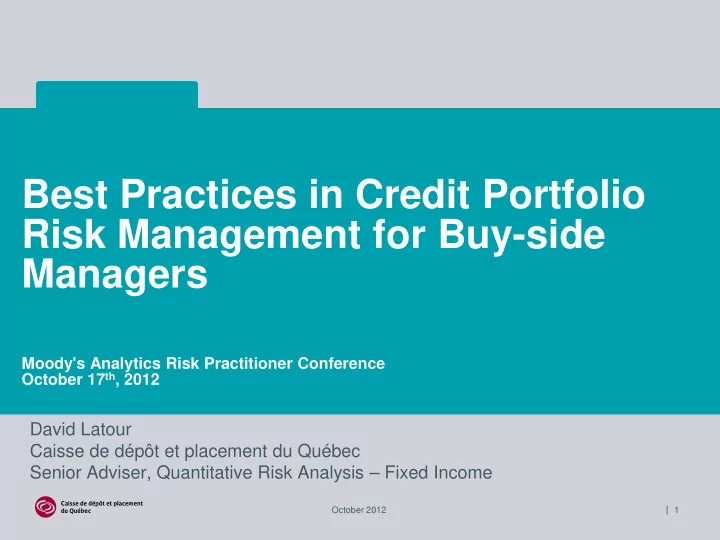 Best Practices in Credit Portfolio Risk Management for Buy-side Managers

Moody's Analytics Risk Practitioner Conference
October 17$^{th}$, 2012

David Latour
Caisse de dépôt et placement du Québec
Senior Adviser, Quantitative Risk Analysis – Fixed Income

Caisse de dépôt et placement du Québec

October 2012

| 1